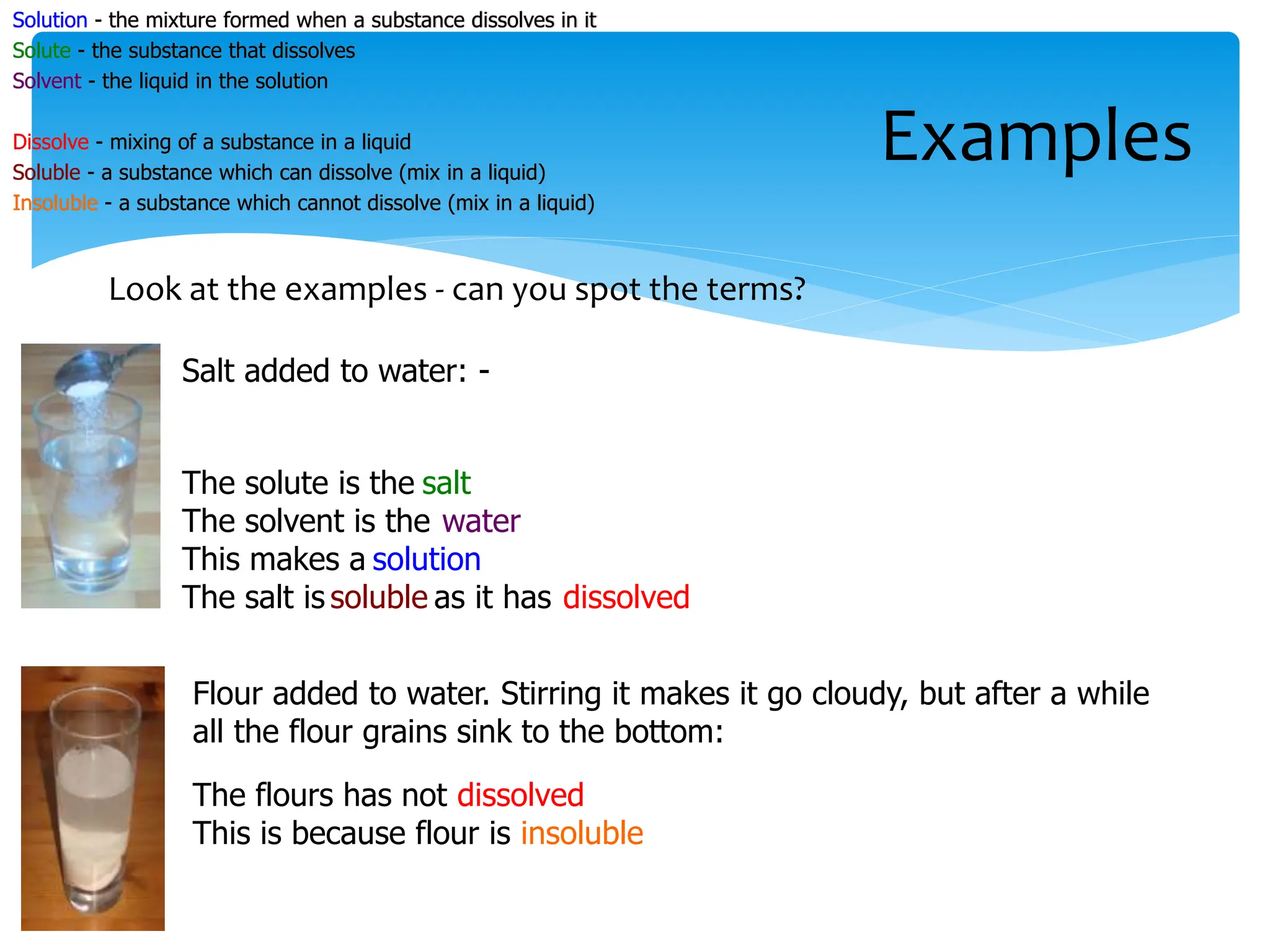 Solution - the mixture formed when a substance dissolves in it
Solute - the substance that dissolves
Solvent - the liquid in the solution

Dissolve - mixing of a substance in a liquid
Soluble - a substance which can dissolve (mix in a liquid)
Insoluble - a substance which cannot dissolve (mix in a liquid)

Examples

Look at the examples - can you spot the terms?

Salt added to water: -

The solute is the salt
The solvent is the water
This makes a solution
The salt is soluble as it has dissolved

Flour added to water. Stirring it makes it go cloudy, but after a while all the flour grains sink to the bottom:

The flours has not dissolved
This is because flour is insoluble